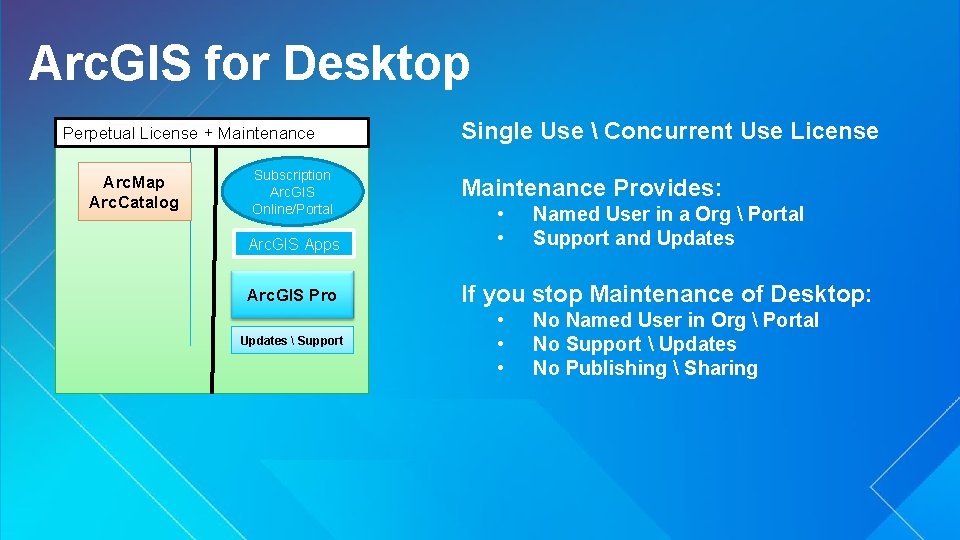 ArcGIS for Desktop

Perpetual License + Maintenance

ArcMap
ArcCatalog

Subscription
ArcGIS
Online/Portal

ArcGIS Apps

ArcGIS Pro

Updates \ Support

Single Use \ Concurrent Use License

Maintenance Provides:
• Named User in a Org \ Portal
• Support and Updates

If you stop Maintenance of Desktop:
• No Named User in Org \ Portal
• No Support \ Updates
• No Publishing \ Sharing